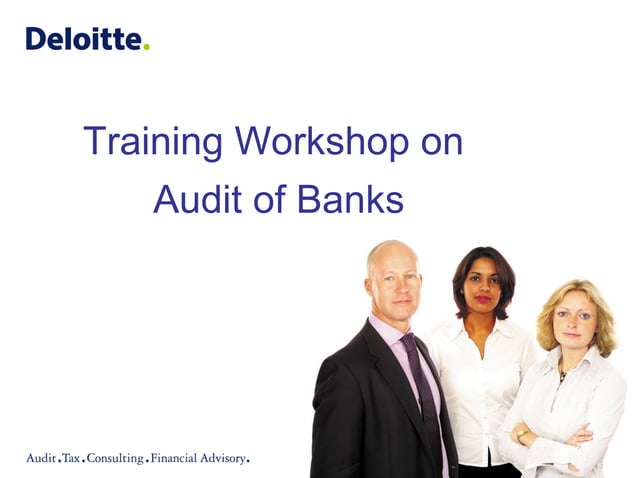 Deloitte.

Training Workshop on Audit of Banks

Audit.Tax.Consulting.Financial Advisory.